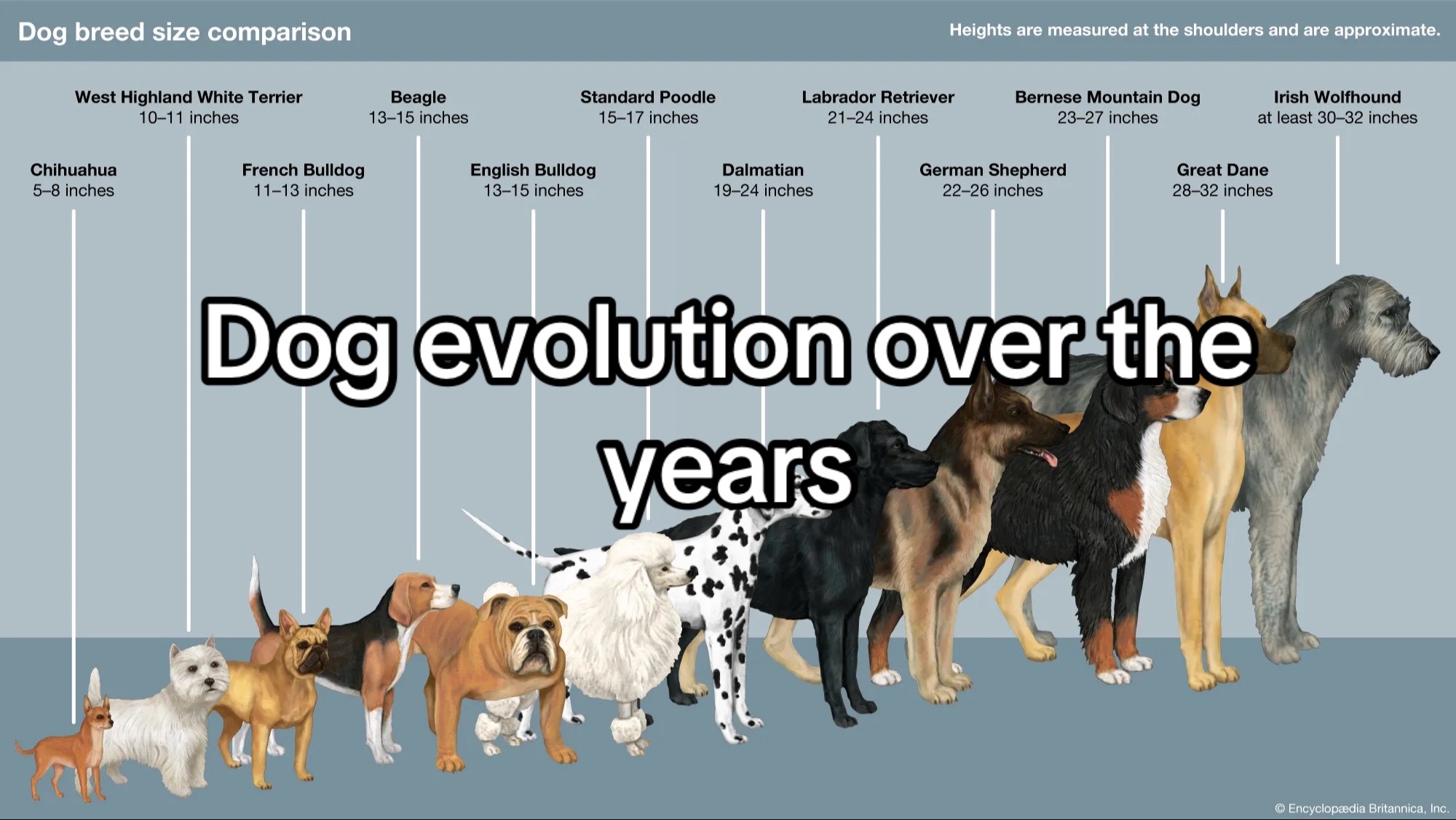 Dog breed size comparison

Heights are measured at the shoulders and are approximate.

West Highland White Terrier
10–11 inches

Beagle
13–15 inches

Standard Poodle
15–17 inches

Labrador Retriever
21–24 inches

Bernese Mountain Dog
23–27 inches

Irish Wolfhound
at least 30–32 inches

Chihuahua
5–8 inches

French Bulldog
11–13 inches

English Bulldog
13–15 inches

Dalmatian
19–24 inches

German Shepherd
22–26 inches

Great Dane
28–32 inches

Dog evolution over the years

© Encyclopædia Britannica, Inc.